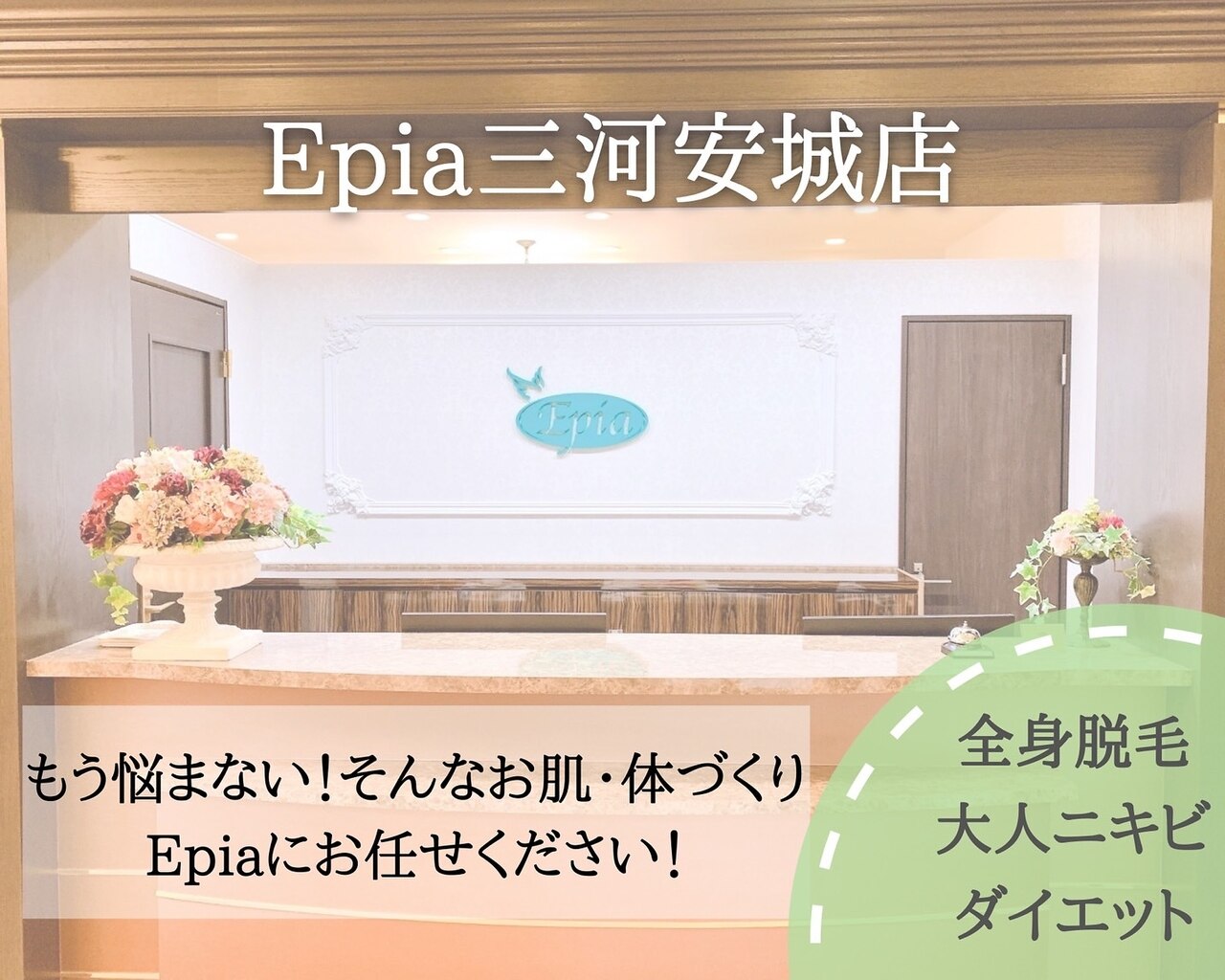 Epia三河安城店

Epia

もう悩まない！そんなお肌・体づくり
Epiaにお任せください！

全身脱毛
大人ニキビ
ダイエット